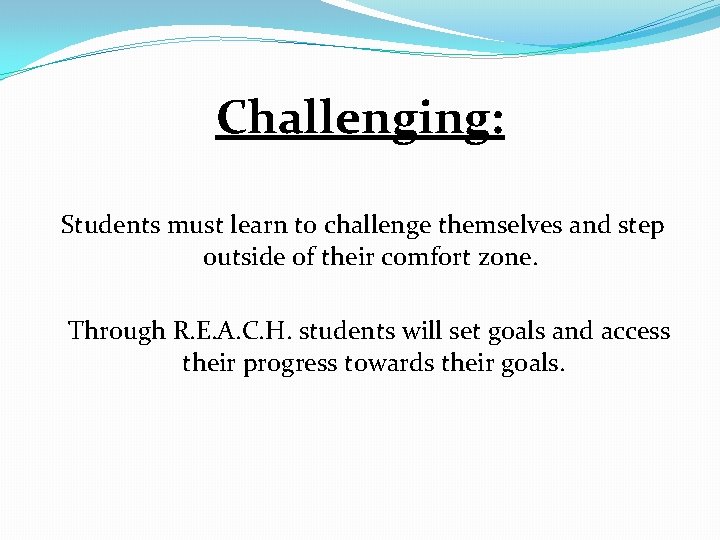 Challenging:

Students must learn to challenge themselves and step outside of their comfort zone.

Through R.E.A.C.H. students will set goals and access their progress towards their goals.